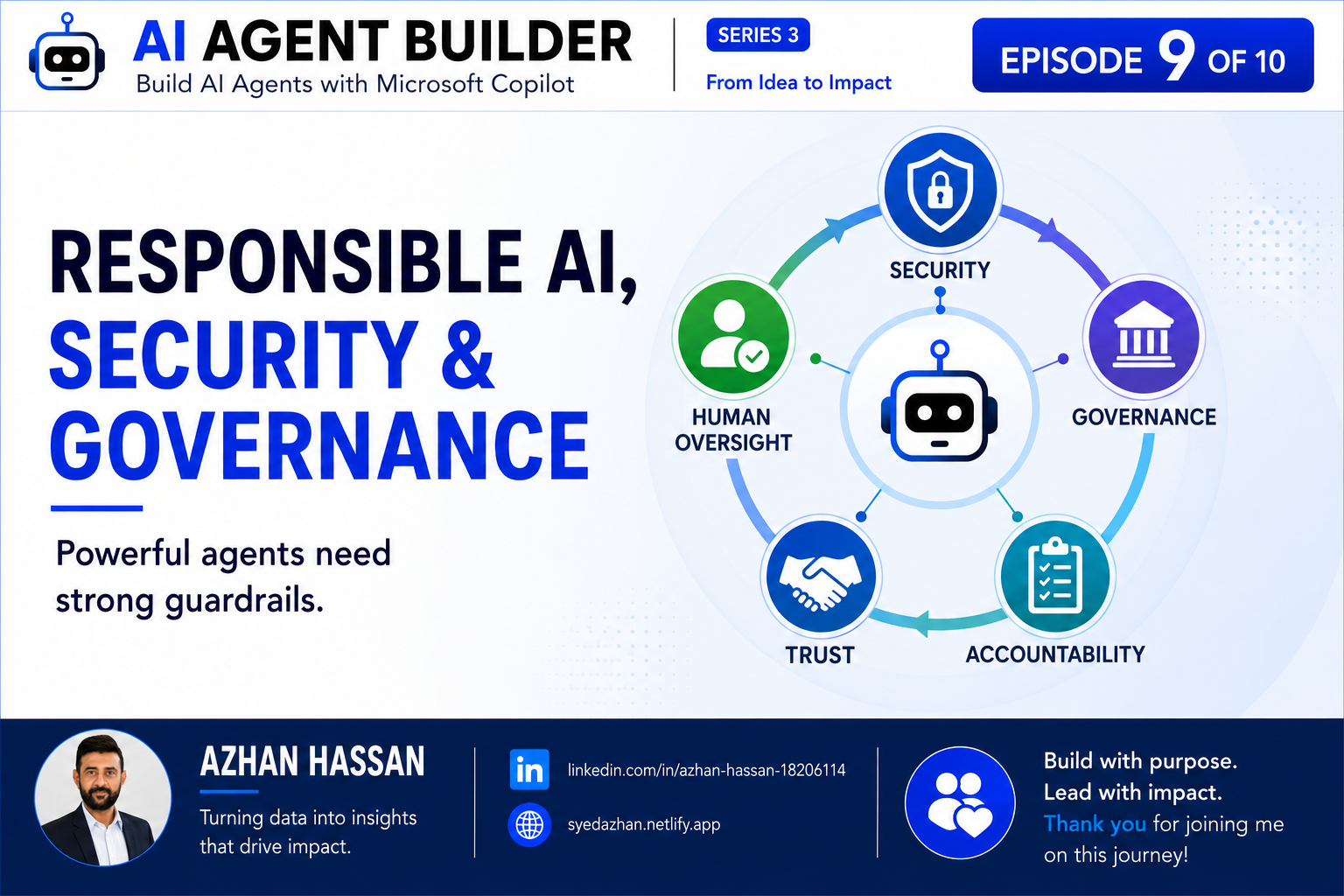 AI AGENT BUILDER
Build AI Agents with Microsoft Copilot

SERIES 3
From Idea to Impact

EPISODE 9 OF 10

RESPONSIBLE AI, SECURITY & GOVERNANCE

Powerful agents need strong guardrails.

SECURITY
GOVERNANCE
ACCOUNTABILITY
TRUST
HUMAN OVERSIGHT

AZHAN HASSAN
Turning data into insights that drive impact.

in linkedin.com/in/azhan-hassan-18206114
syedazhan.netlify.app

Build with purpose.
Lead with impact.
Thank you for joining me on this journey!